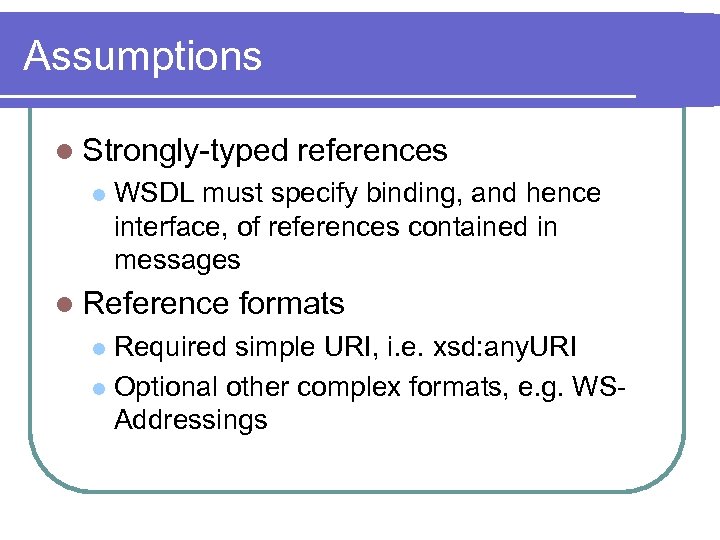 Assumptions

- Strongly-typed references
  - WSDL must specify binding, and hence interface, of references contained in messages
- Reference formats
  - Required simple URI, i.e. xsd:anyURI
  - Optional other complex formats, e.g. WS-Addressings